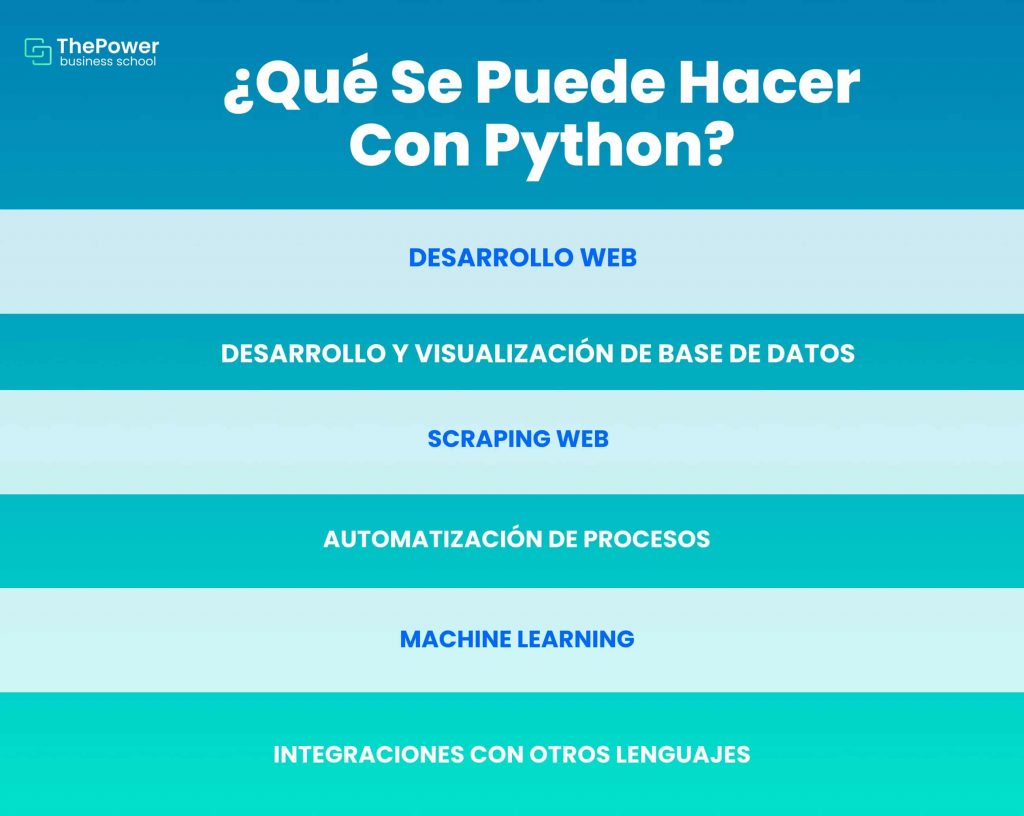 ThePower
business school

¿Qué Se Puede Hacer Con Python?

DESARROLLO WEB

DESARROLLO Y VISUALIZACIÓN DE BASE DE DATOS

SCRAPING WEB

AUTOMATIZACIÓN DE PROCESOS

MACHINE LEARNING

INTEGRACIONES CON OTROS LENGUAJES